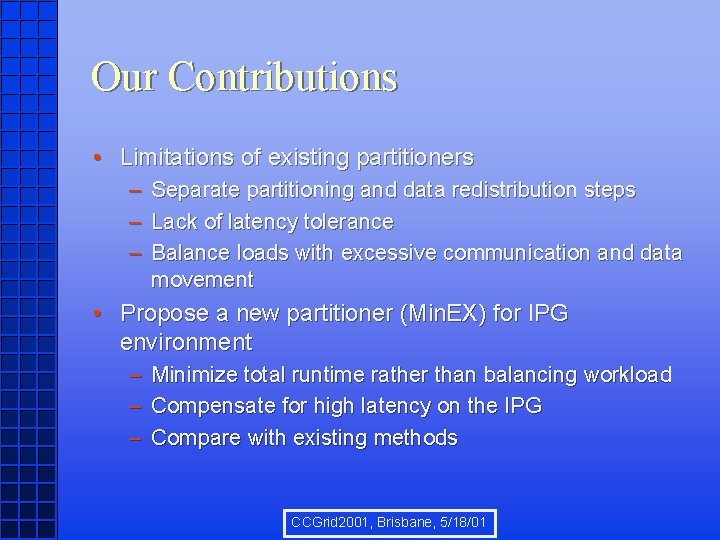 Our Contributions

• Limitations of existing partitioners
– Separate partitioning and data redistribution steps
– Lack of latency tolerance
– Balance loads with excessive communication and data movement

• Propose a new partitioner (MinEX) for IPG environment
– Minimize total runtime rather than balancing workload
– Compensate for high latency on the IPG
– Compare with existing methods

CCGrid2001, Brisbane, 5/18/01